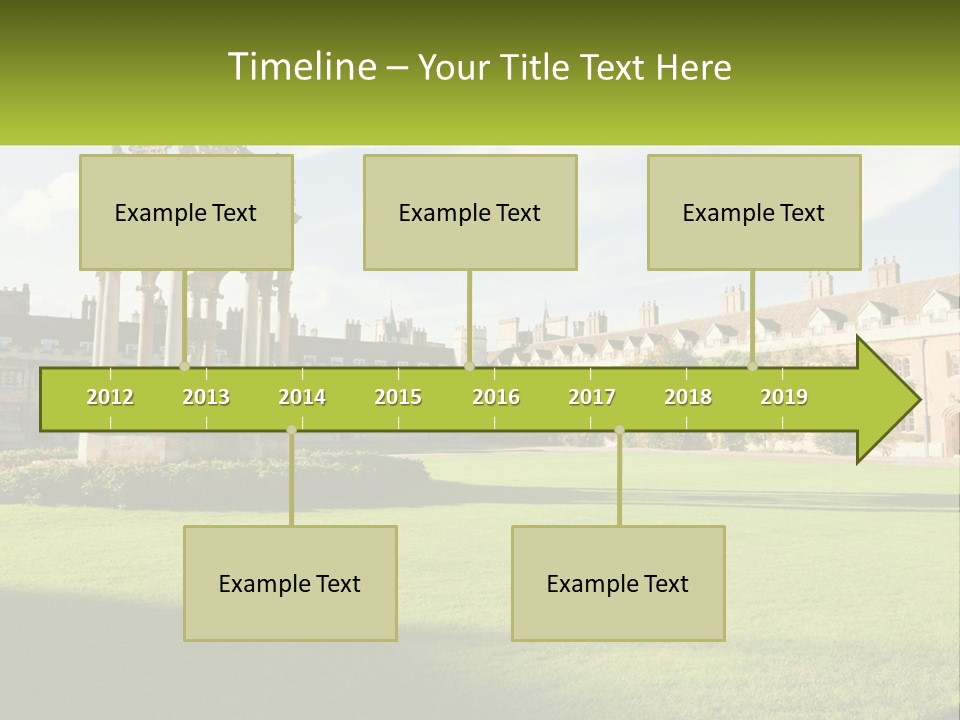 Timeline – Your Title Text Here

Example Text

Example Text

Example Text

2012 2013 2014 2015 2016 2017 2018 2019

Example Text

Example Text